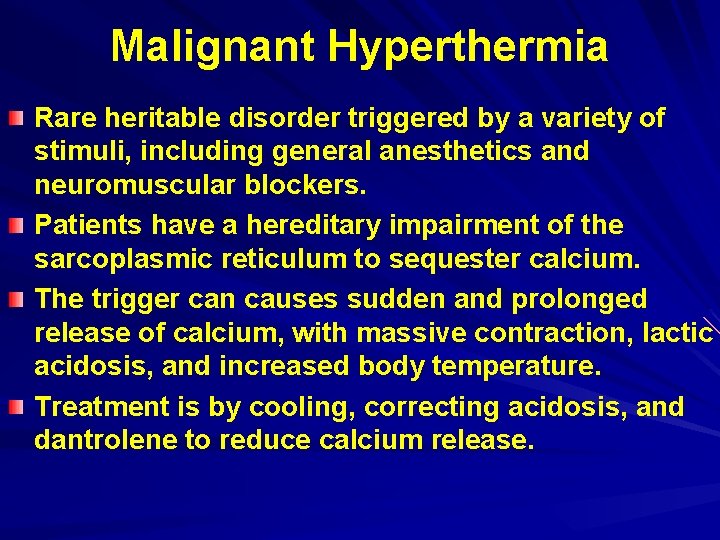 Malignant Hyperthermia

Rare heritable disorder triggered by a variety of stimuli, including general anesthetics and neuromuscular blockers.

Patients have a hereditary impairment of the sarcoplasmic reticulum to sequester calcium.

The trigger can causes sudden and prolonged release of calcium, with massive contraction, lactic acidosis, and increased body temperature.

Treatment is by cooling, correcting acidosis, and dantrolene to reduce calcium release.